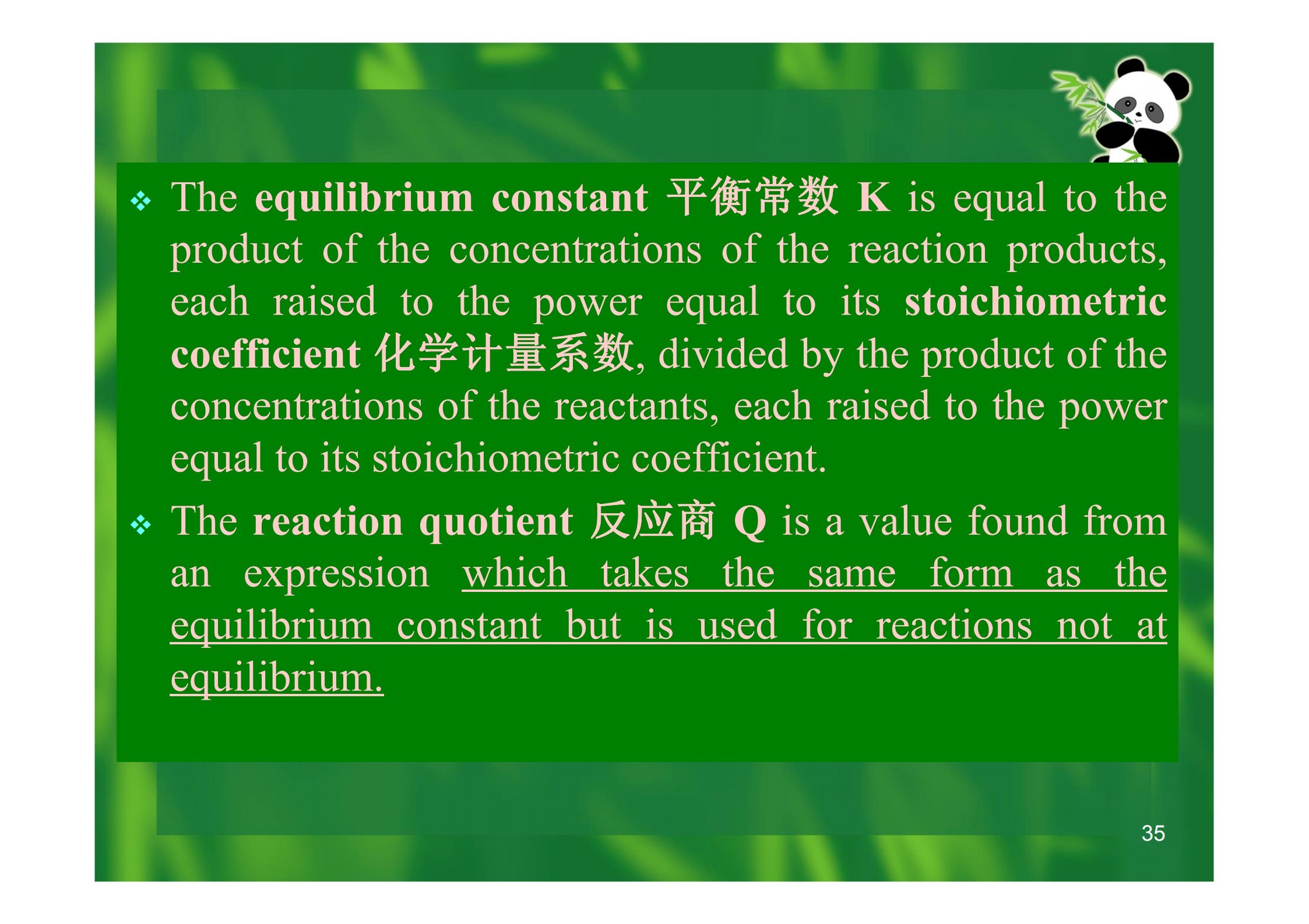 ❖ The equilibrium constant 平衡常数 K is equal to the product of the concentrations of the reaction products, each raised to the power equal to its stoichiometric coefficient 化学计量系数, divided by the product of the concentrations of the reactants, each raised to the power equal to its stoichiometric coefficient.

❖ The reaction quotient 反应商 Q is a value found from an expression which takes the same form as the equilibrium constant but is used for reactions not at equilibrium.

35